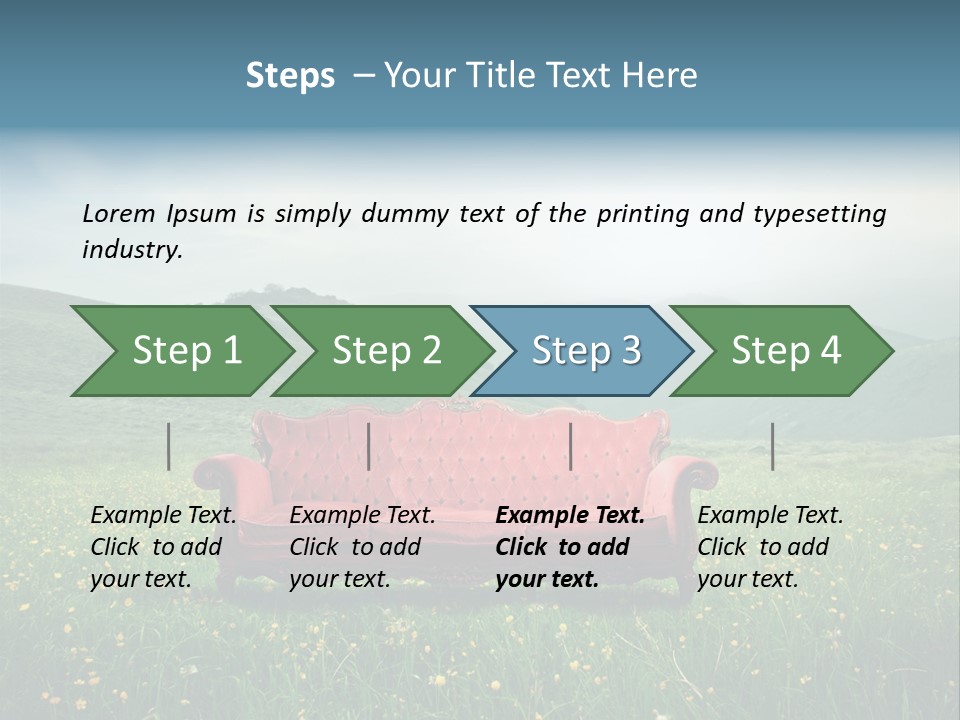 Steps – Your Title Text Here

Lorem Ipsum is simply dummy text of the printing and typesetting industry.

Step 1

Step 2

Step 3

Step 4

Example Text. Click to add your text.

Example Text. Click to add your text.

Example Text. Click to add your text.

Example Text. Click to add your text.